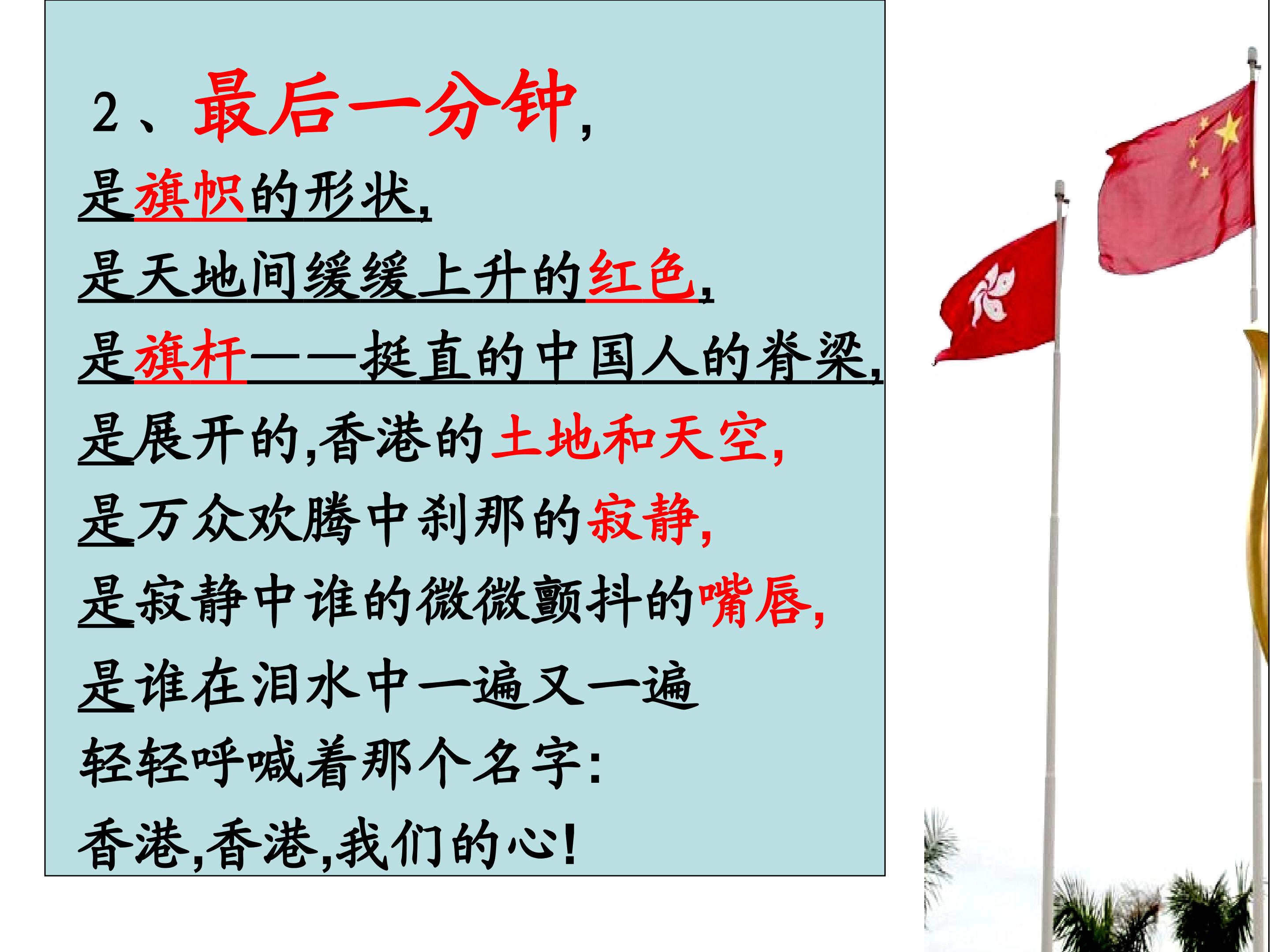 2、最后一分钟,

是旗帜的形状,

是天地间缓缓上升的红色,

是旗杆——挺直的中国人的脊梁,

是展开的,香港的土地和天空,

是万众欢腾中刹那的寂静,

是寂静中谁的微微颤抖的嘴唇,

是谁在泪水中一遍又一遍

轻轻呼喊着那个名字:

香港,香港,我们的心!